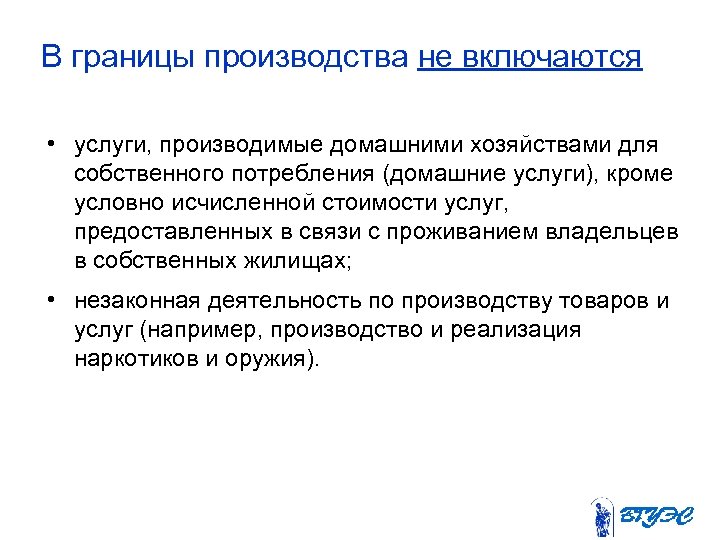 В границы производства не включаются

• услуги, производимые домашними хозяйствами для собственного потребления (домашние услуги), кроме условно исчисленной стоимости услуг, предоставленных в связи с проживанием владельцев в собственных жилищах;

• незаконная деятельность по производству товаров и услуг (например, производство и реализация наркотиков и оружия).

ВГУЭС